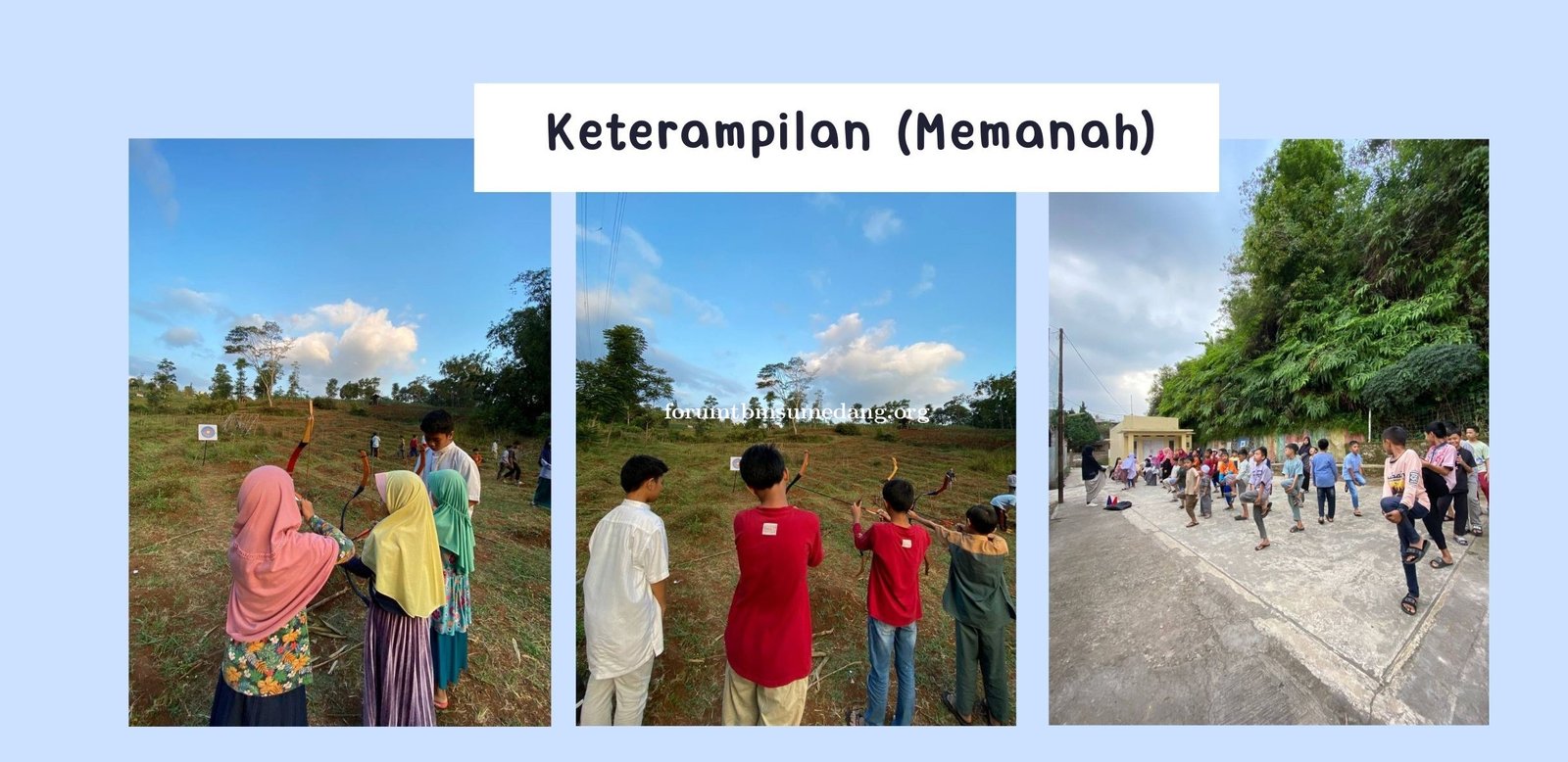 Keterampilan (Memanah)

forumtbmsumedang.org